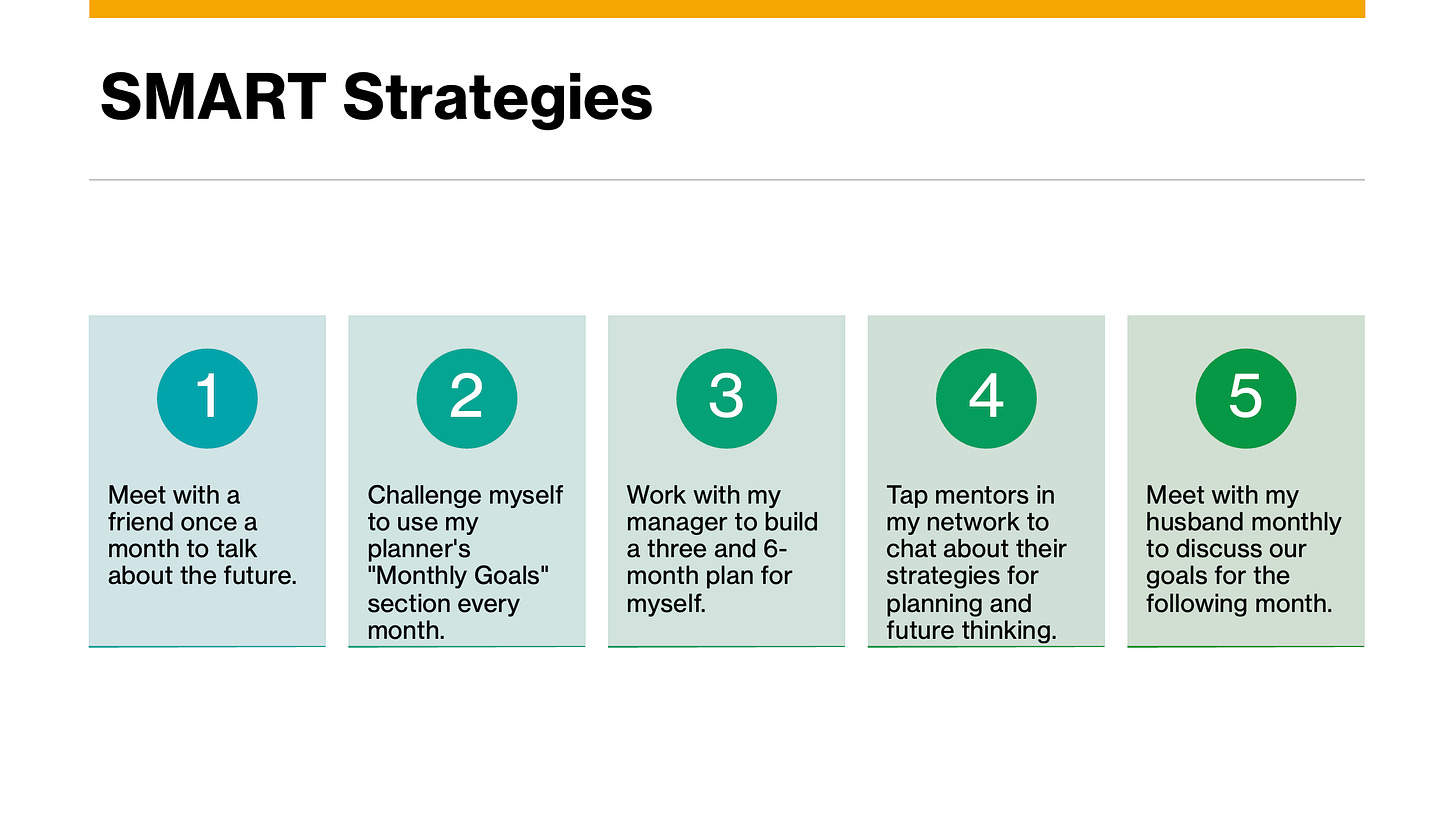 SMART Strategies

1

Meet with a friend once a month to talk about the future.

2

Challenge myself to use my planner's "Monthly Goals" section every month.

3

Work with my manager to build a three and 6-month plan for myself.

4

Tap mentors in my network to chat about their strategies for planning and future thinking.

5

Meet with my husband monthly to discuss our goals for the following month.